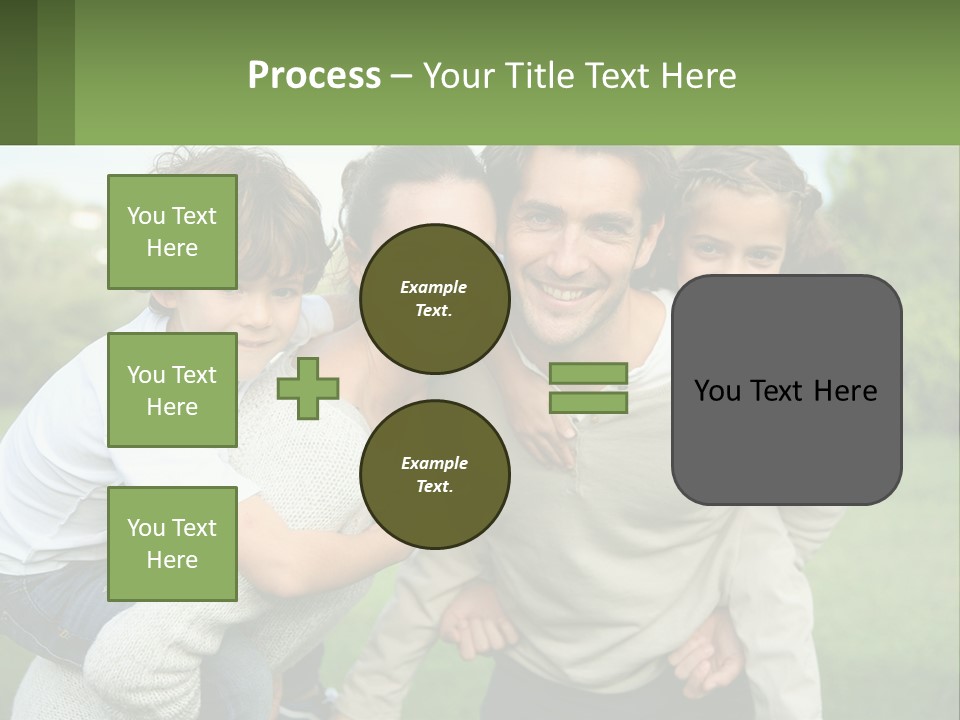 Process – Your Title Text Here

You Text Here

You Text Here

You Text Here

Example Text.

Example Text.

You Text Here